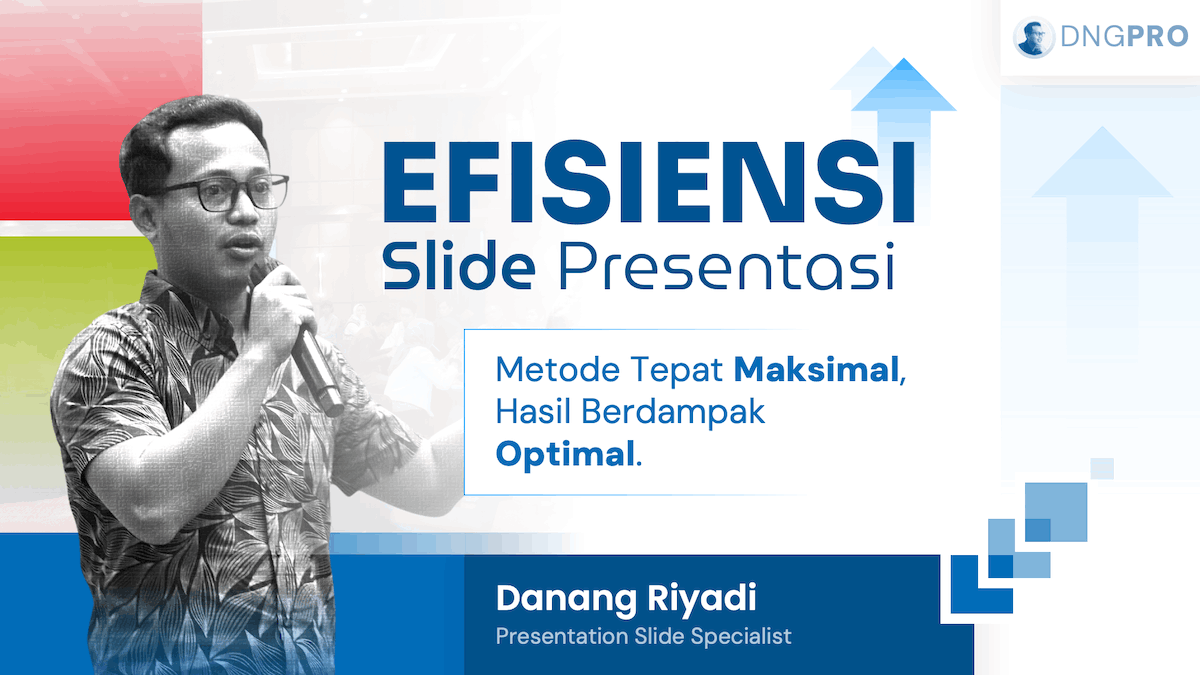 DNGPRO

EFISIENSI
Slide Presentasi

Metode Tepat Maksimal, Hasil Berdampak Optimal.

Danang Riyadi
Presentation Slide Specialist